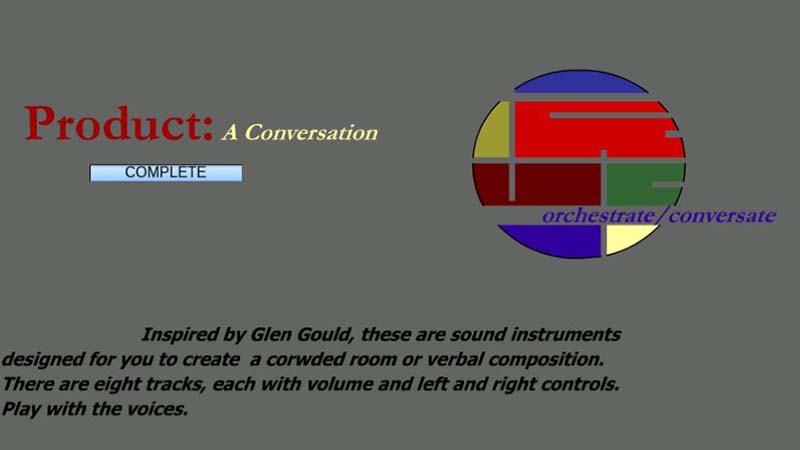 Product: A Conversation

COMPLETE

orchestrate/conversate

Inspired by Glen Gould, these are sound instruments designed for you to create a corwded room or verbal composition. There are eight tracks, each with volume and left and right controls. Play with the voices.